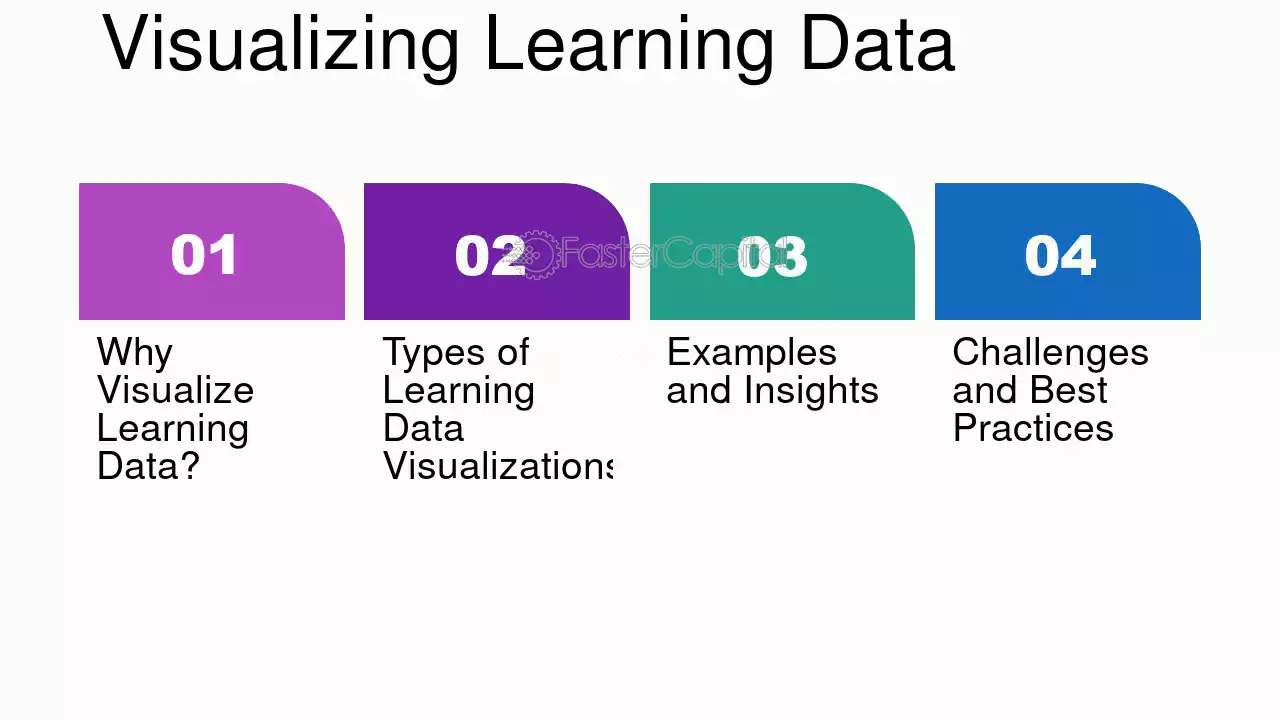 Visualizing Learning Data

01

Why Visualize Learning Data?

02

Types of Learning Data Visualizations

03

Examples and Insights

04

Challenges and Best Practices

FasterCapital